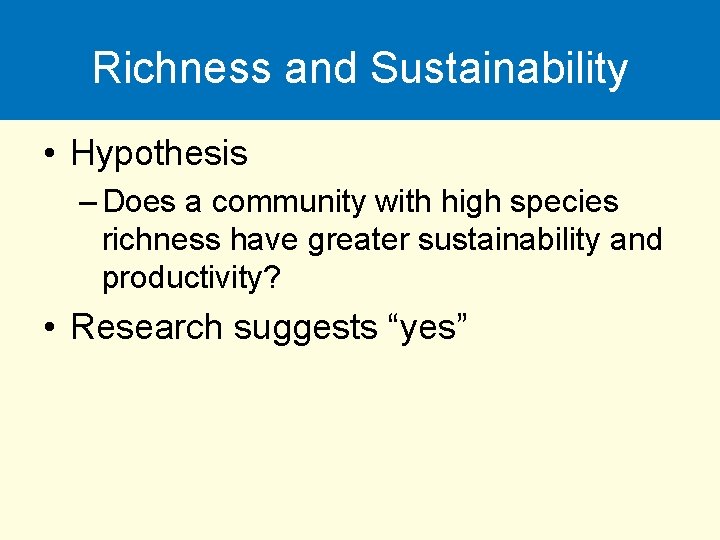 Richness and Sustainability

• Hypothesis

– Does a community with high species richness have greater sustainability and productivity?

• Research suggests “yes”